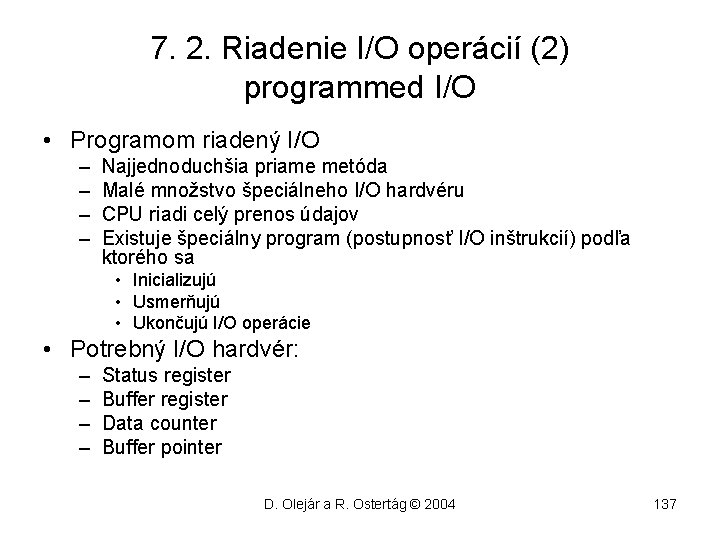 7. 2. Riadenie I/O operácií (2)
programmed I/O

• Programom riadený I/O
– Najjednoduchšia priame metóda
– Malé množstvo špeciálneho I/O hardvéru
– CPU riadi celý prenos údajov
– Existuje špeciálny program (postupnosť I/O inštrukcií) podľa ktorého sa
• Inicializujú
• Usmerňujú
• Ukončujú I/O operácie

• Potrebný I/O hardvér:
– Status register
– Buffer register
– Data counter
– Buffer pointer

D. Olejár a R. Ostertág © 2004

137